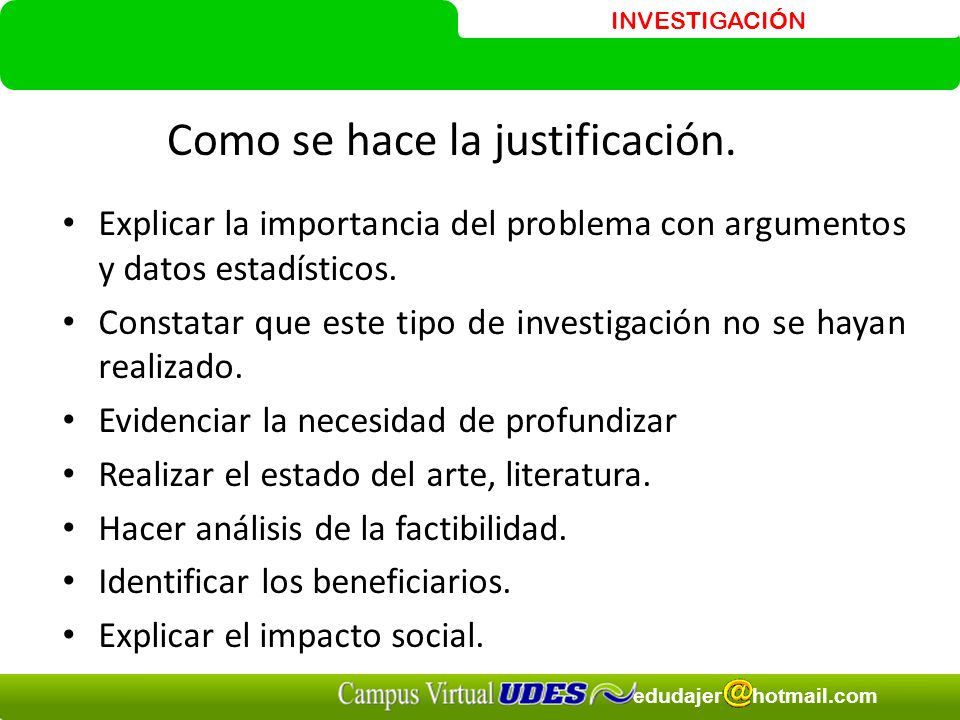 INVESTIGACIÓN

Como se hace la justificación.

• Explicar la importancia del problema con argumentos y datos estadísticos.
• Constatar que este tipo de investigación no se hayan realizado.
• Evidenciar la necesidad de profundizar
• Realizar el estado del arte, literatura.
• Hacer análisis de la factibilidad.
• Identificar los beneficiarios.
• Explicar el impacto social.

Campus Virtual UDES edudajer@hotmail.com